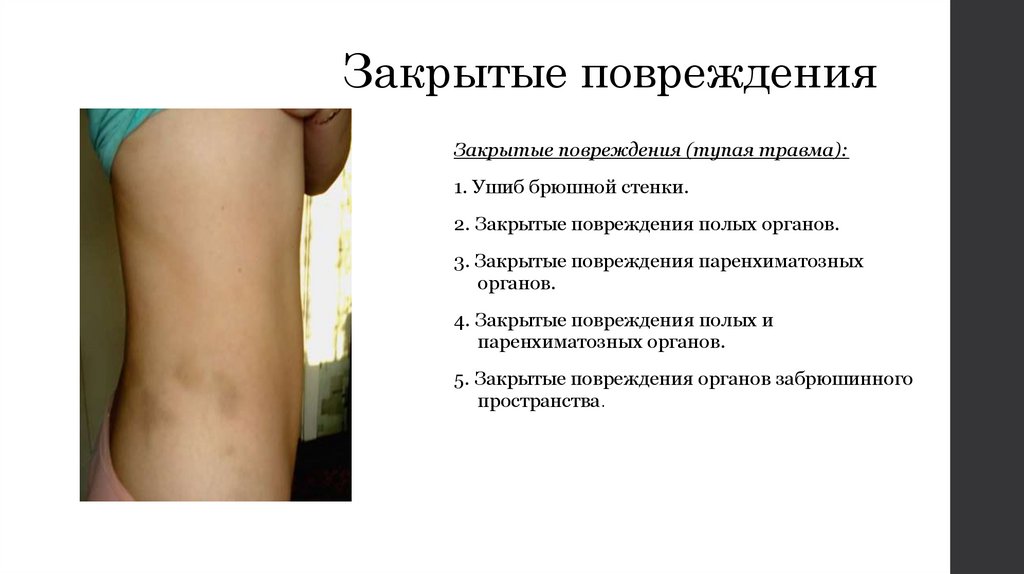 Закрытые повреждения

Закрытые повреждения (тупая травма):

1. Ушиб брюшной стенки.

2. Закрытые повреждения полых органов.

3. Закрытые повреждения паренхиматозных органов.

4. Закрытые повреждения полых и паренхиматозных органов.

5. Закрытые повреждения органов забрюшинного пространства.